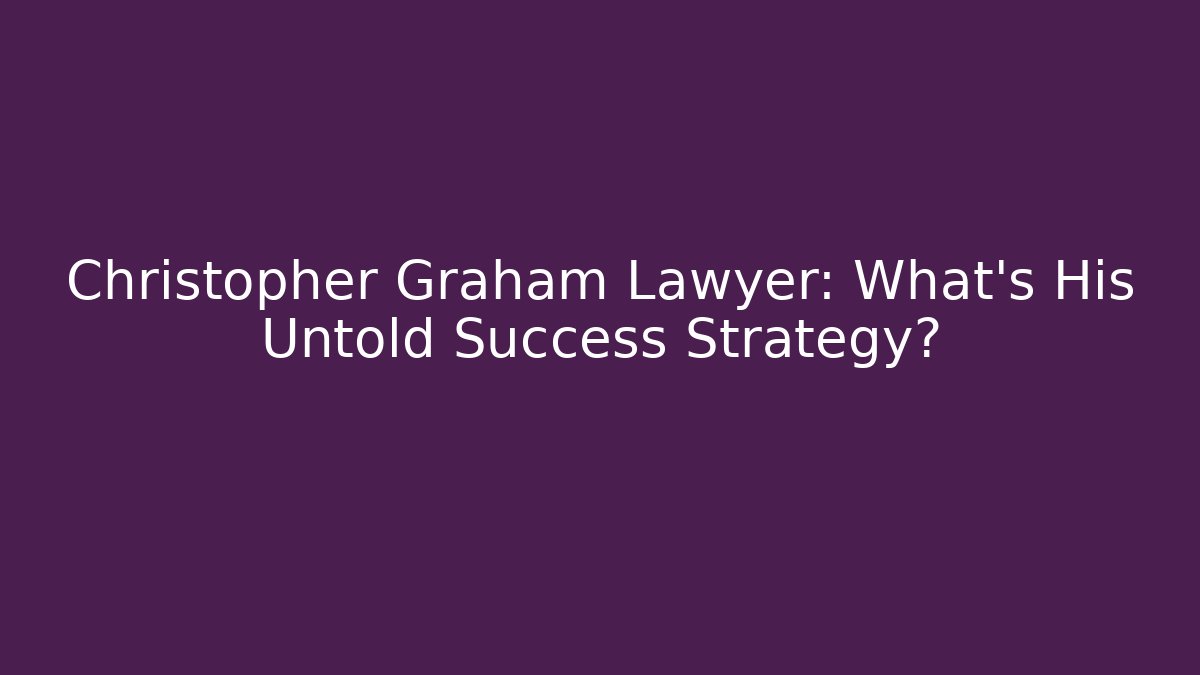 Christopher Graham Lawyer: What's His Untold Success Strategy?